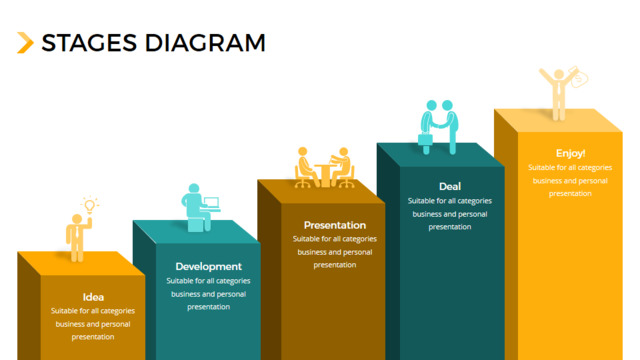 STAGES DIAGRAM

Idea
Suitable for all categories business and personal presentation

Development
Suitable for all categories business and personal presentation

Presentation
Suitable for all categories business and personal presentation

Deal
Suitable for all categories business and personal presentation

Enjoy!
Suitable for all categories business and personal presentation